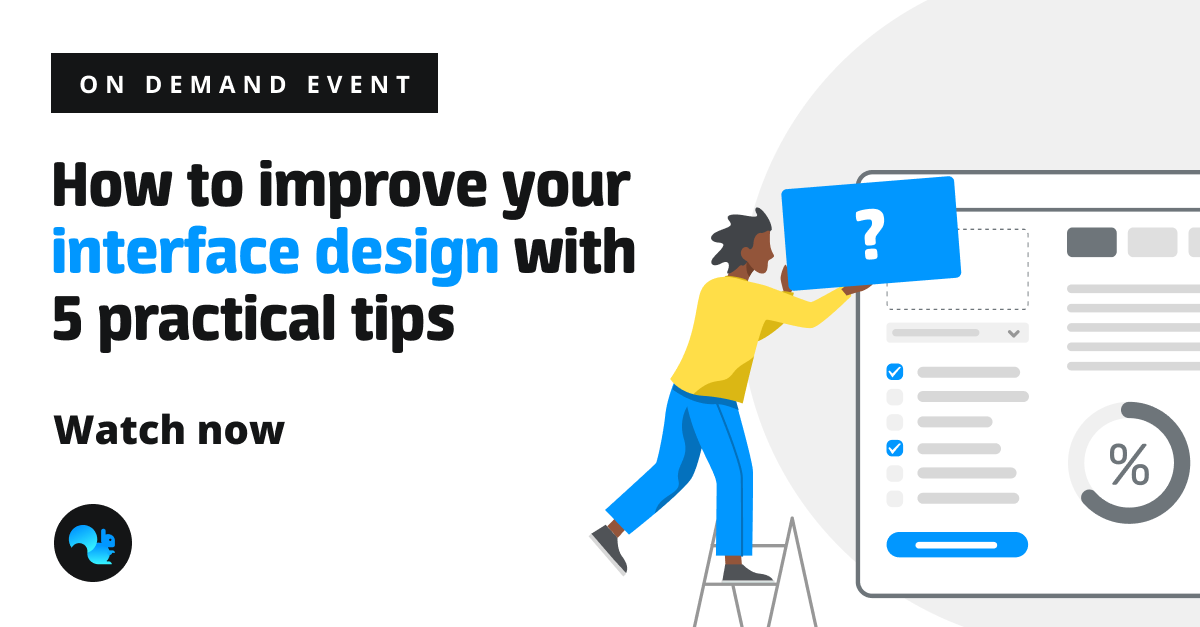 ON DEMAND EVENT

How to improve your interface design with 5 practical tips

Watch now

?

%